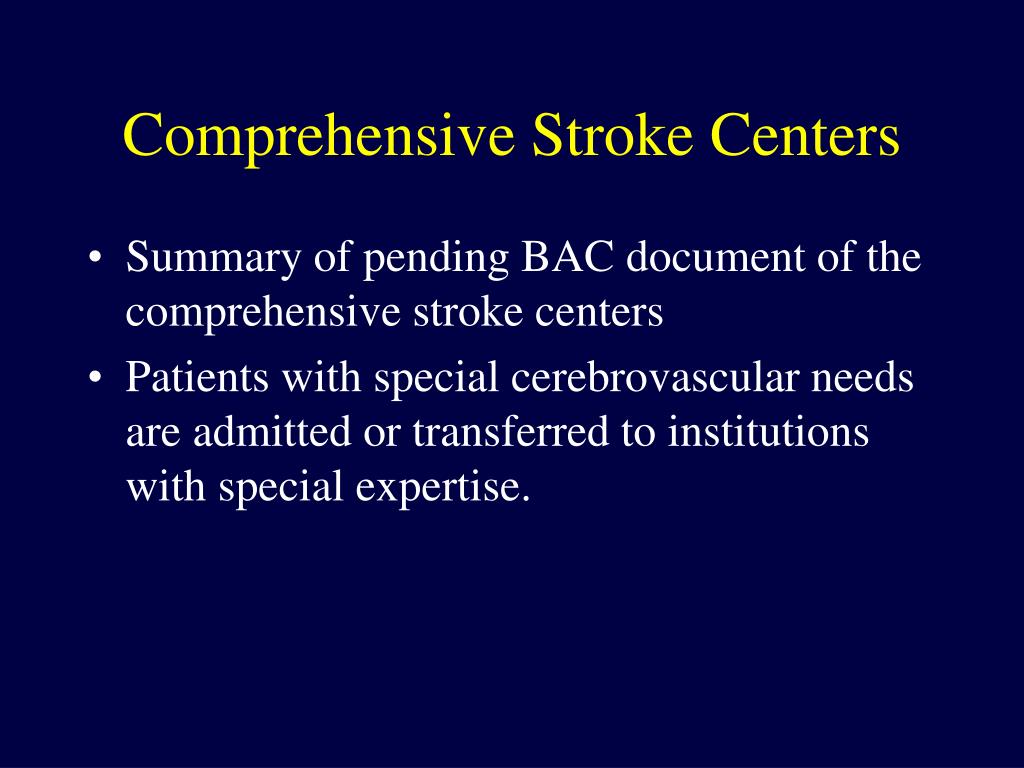 Comprehensive Stroke Centers

• Summary of pending BAC document of the comprehensive stroke centers
• Patients with special cerebrovascular needs are admitted or transferred to institutions with special expertise.